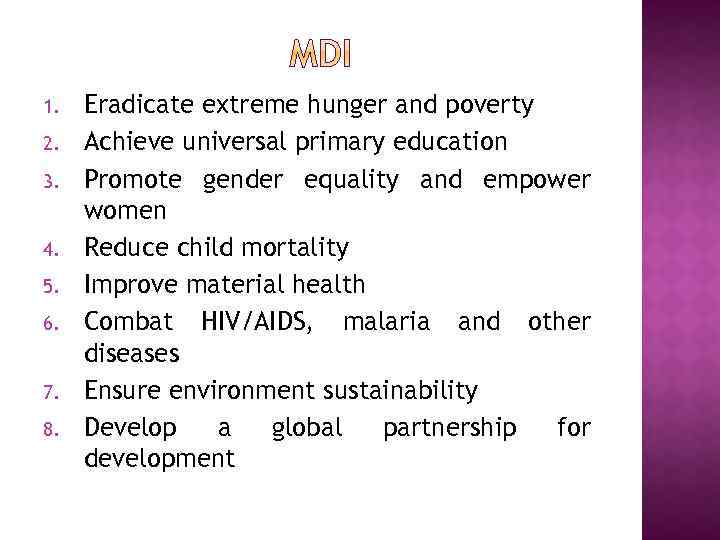 MDI

1. Eradicate extreme hunger and poverty
2. Achieve universal primary education
3. Promote gender equality and empower women
4. Reduce child mortality
5. Improve material health
6. Combat HIV/AIDS, malaria and other diseases
7. Ensure environment sustainability
8. Develop a global partnership for development